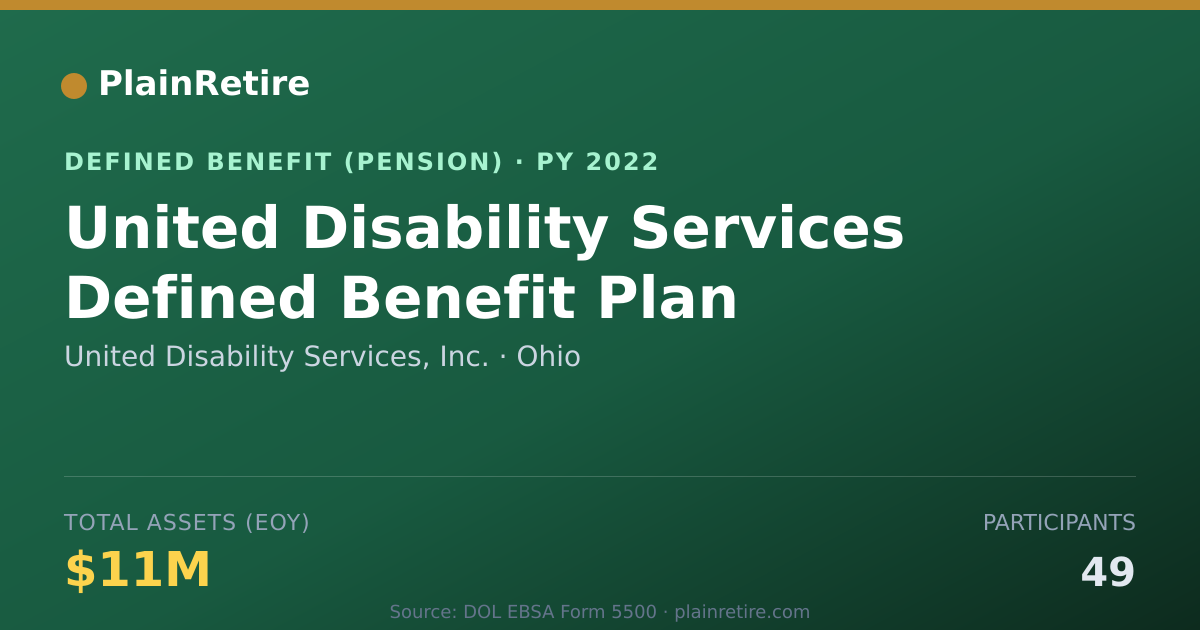 PlainRetire

DEFINED BENEFIT (PENSION) · PY 2022

United Disability Services Defined Benefit Plan

United Disability Services, Inc. · Ohio

TOTAL ASSETS (EOY)

$11M

PARTICIPANTS

49

Source: DOL EBSA Form 5500 · plainretire.com